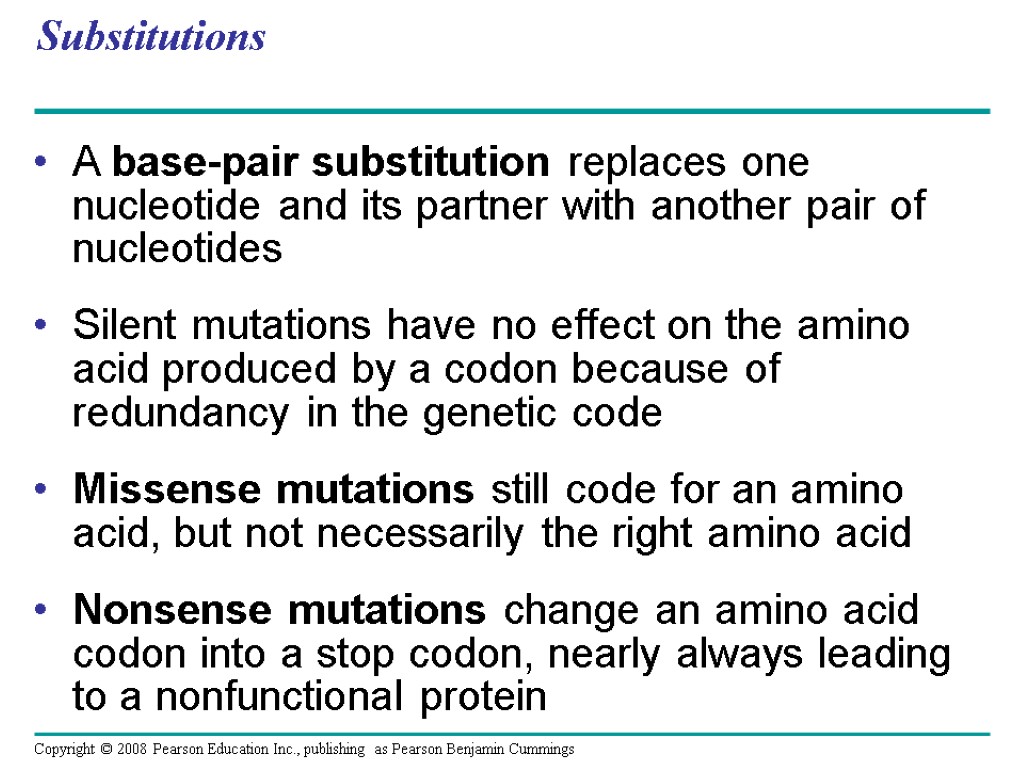 Substitutions

• A base-pair substitution replaces one nucleotide and its partner with another pair of nucleotides

• Silent mutations have no effect on the amino acid produced by a codon because of redundancy in the genetic code

• Missense mutations still code for an amino acid, but not necessarily the right amino acid

• Nonsense mutations change an amino acid codon into a stop codon, nearly always leading to a nonfunctional protein

Copyright © 2008 Pearson Education Inc., publishing as Pearson Benjamin Cummings